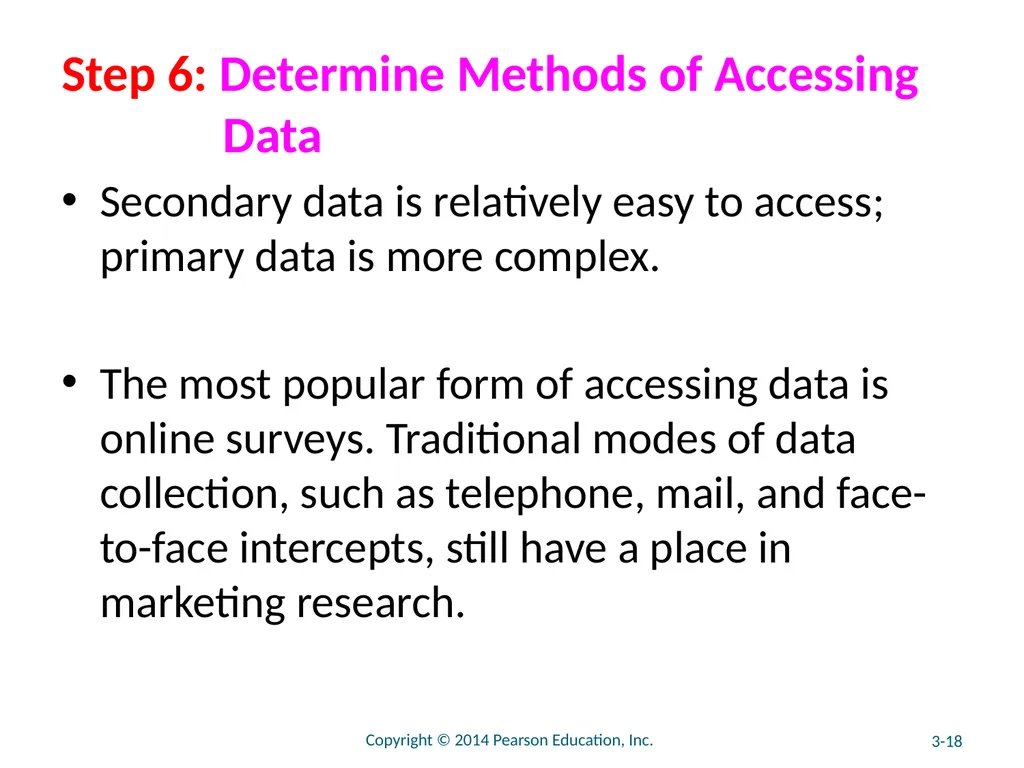 Step 6: Determine Methods of Accessing Data

• Secondary data is relatively easy to access; primary data is more complex.

• The most popular form of accessing data is online surveys. Traditional modes of data collection, such as telephone, mail, and face-to-face intercepts, still have a place in marketing research.

Copyright © 2014 Pearson Education, Inc.

3-18